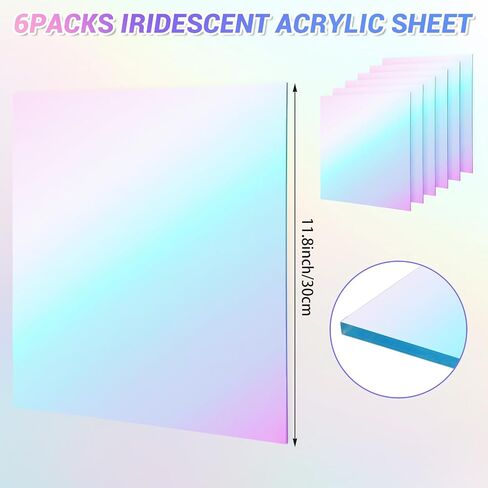 6PACKS IRIDESCENT ACRYLIC SHEET

11.8inch/30cm